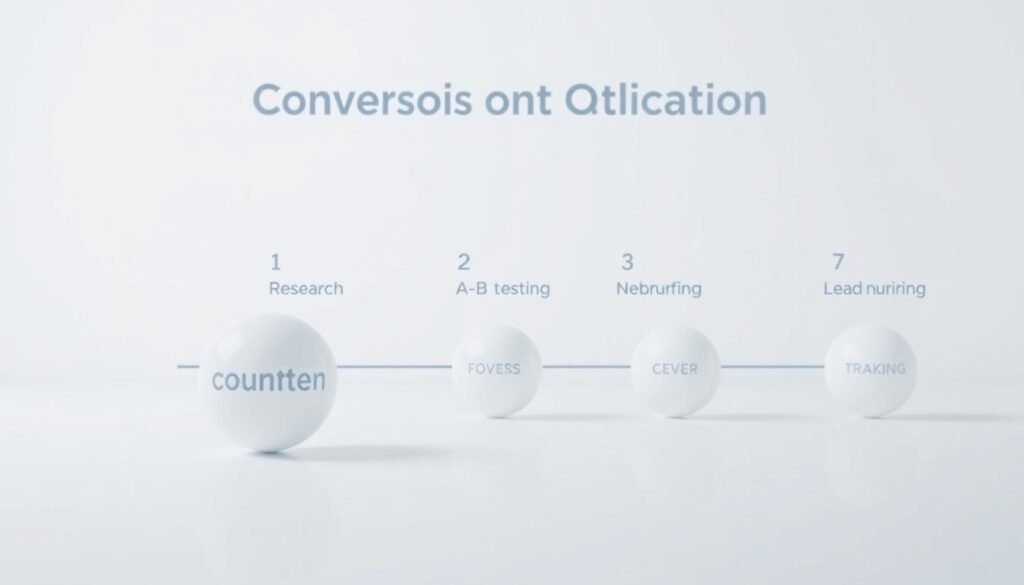 Conversois ont Qtlication

1
Research

2
A-B testing

3
Nebrurfing

7
Lead nuriring

countten

FOVESS

CEVER

TRAKING